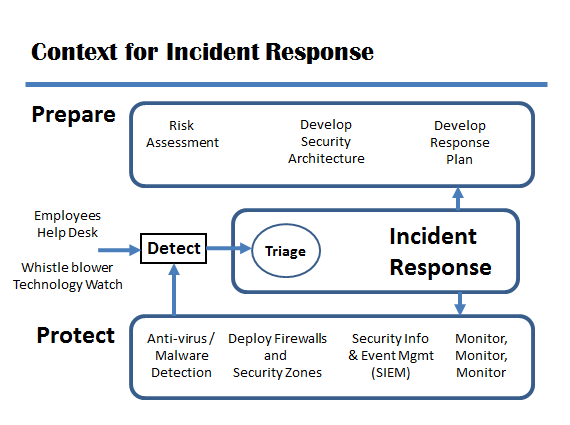 Context for Incident Response

Prepare

Risk Assessment

Develop Security Architecture

Develop Response Plan

Employees
Help Desk

Whistle blower
Technology Watch

Detect

Triage

Incident Response

Protect

Anti-virus / Malware Detection

Deploy Firewalls and Security Zones

Security Info & Event Mgmt (SIEM)

Monitor, Monitor, Monitor